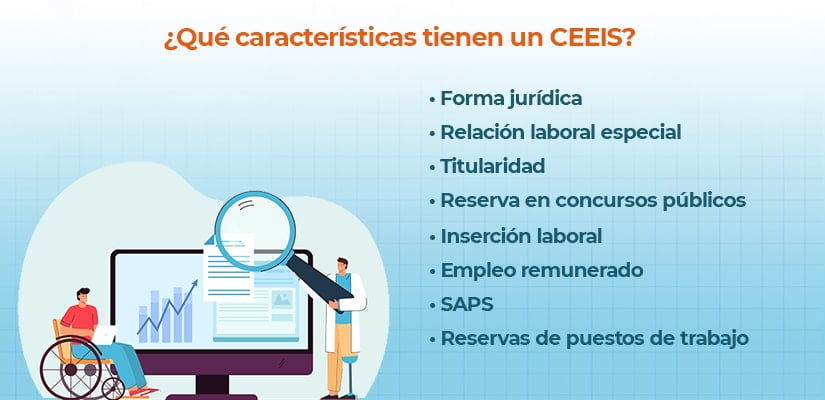 ¿Qué características tienen un CEEIS?

• Forma jurídica
• Relación laboral especial
• Titularidad
• Reserva en concursos públicos
• Inserción laboral
• Empleo remunerado
• SAPS
• Reservas de puestos de trabajo